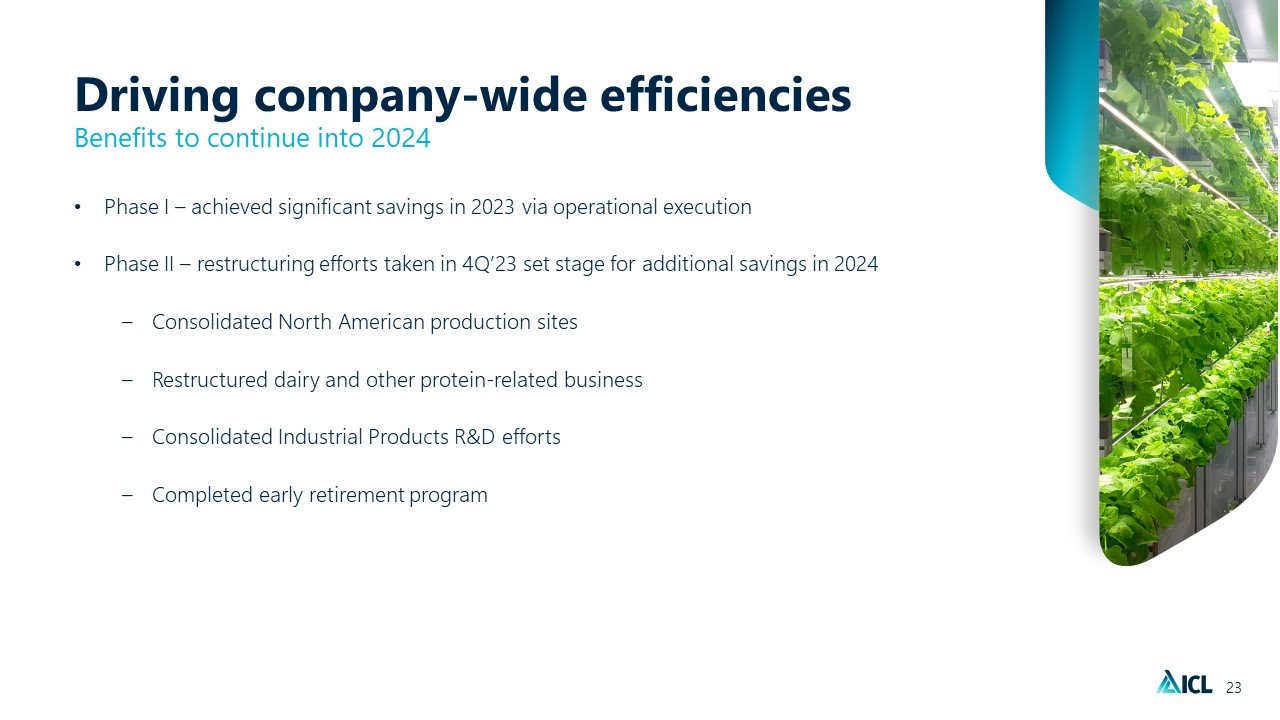 Driving company-wide efficiencies
Benefits to continue into 2024

• Phase I – achieved significant savings in 2023 via operational execution

• Phase II – restructuring efforts taken in 4Q'23 set stage for additional savings in 2024

– Consolidated North American production sites

– Restructured dairy and other protein-related business

– Consolidated Industrial Products R&D efforts

– Completed early retirement program

ICL 23